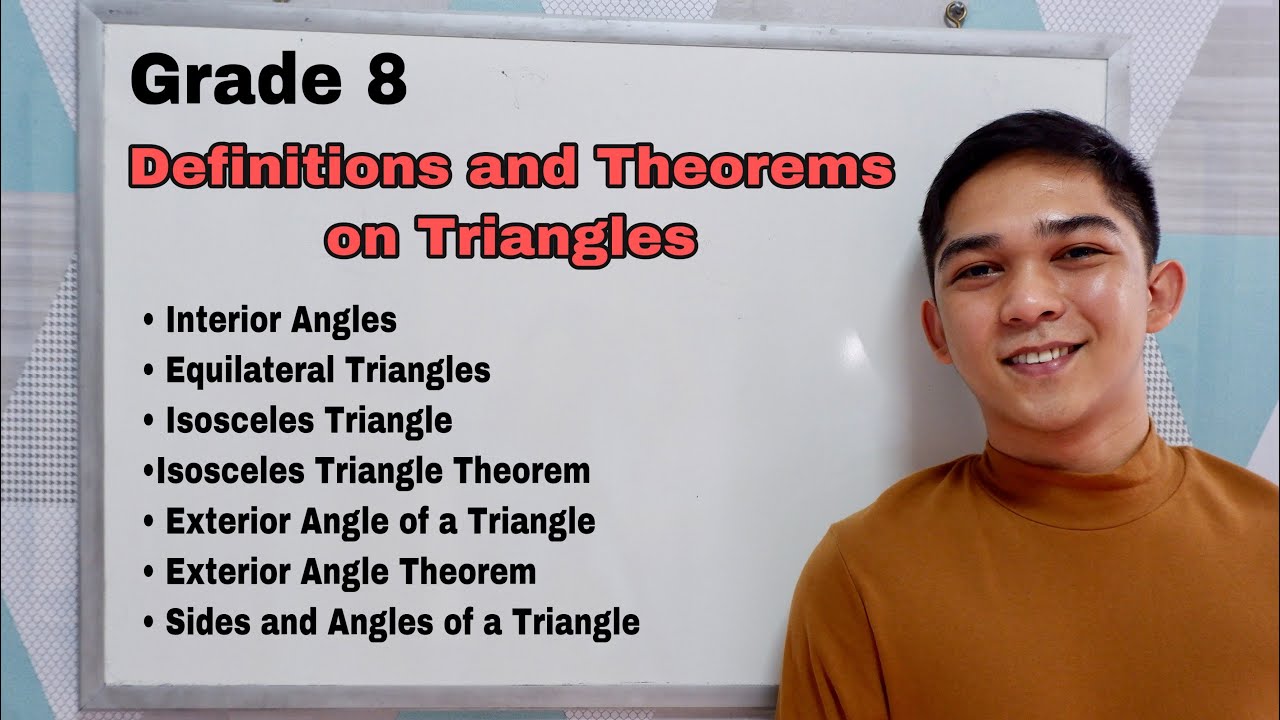 Grade 8

Definitions and Theorems on Triangles

• Interior Angles
• Equilateral Triangles
• Isosceles Triangle
•Isosceles Triangle Theorem
• Exterior Angle of a Triangle
• Exterior Angle Theorem
• Sides and Angles of a Triangle